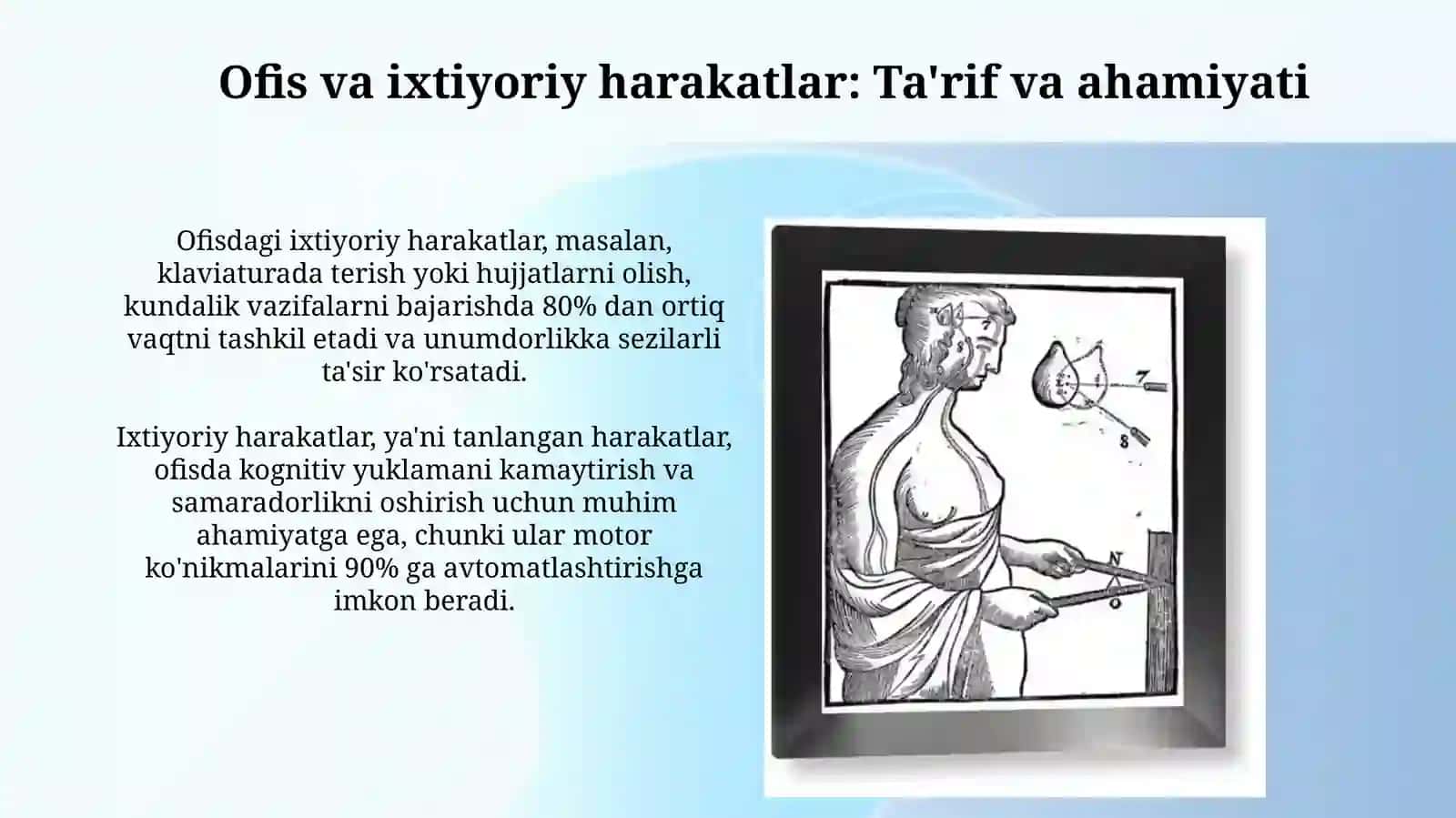 Ofis va ixtiyoriy harakatlar: Ta'rif va ahamiyati

Ofisdagi ixtiyoriy harakatlar, masalan, klaviaturada terish yoki hujjatlarni olish, kundalik vazifalarni bajarishda 80% dan ortiq vaqtni tashkil etadi va unumdorlikka sezilarli ta'sir ko'rsatadi.

Ixtiyoriy harakatlar, ya'ni tanlangan harakatlar, ofisda kognitiv yuklamani kamaytirish va samaradorlikni oshirish uchun muhim ahamiyatga ega, chunki ular motor ko'nikmalarini 90% ga avtomatlashtirishga imkon beradi.

7

7

8

N

O